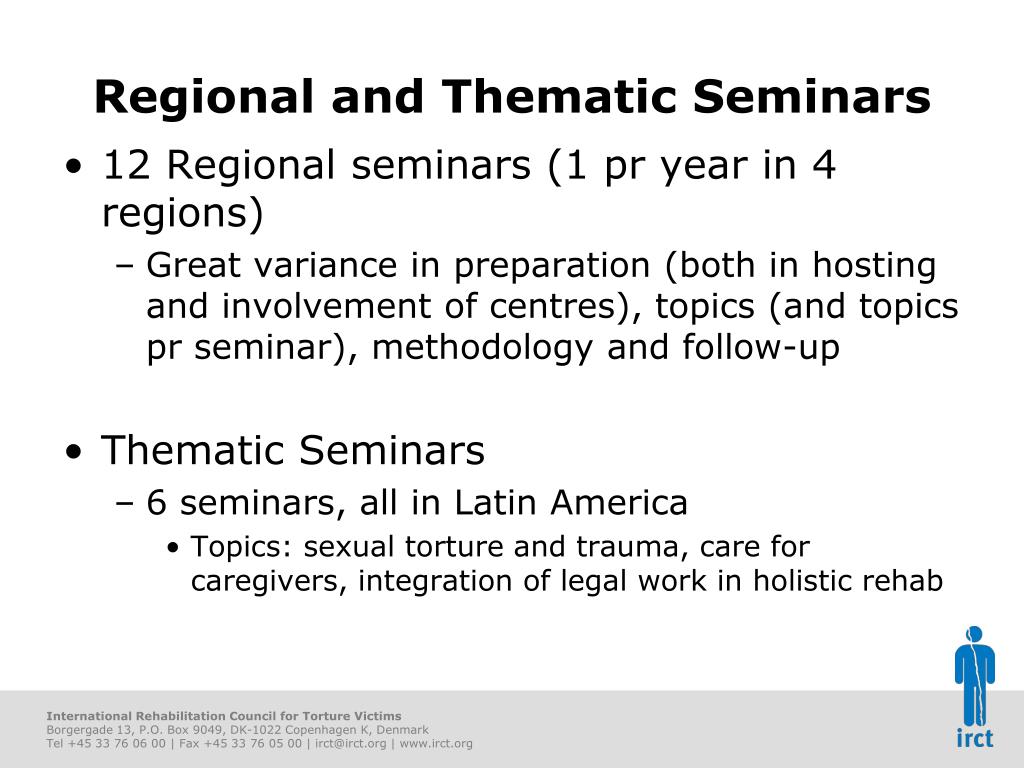 Regional and Thematic Seminars

• 12 Regional seminars (1 pr year in 4 regions)
– Great variance in preparation (both in hosting and involvement of centres), topics (and topics pr seminar), methodology and follow-up

• Thematic Seminars
– 6 seminars, all in Latin America
• Topics: sexual torture and trauma, care for caregivers, integration of legal work in holistic rehab

International Rehabilitation Council for Torture Victims
Borgergade 13, P.O. Box 9049, DK-1022 Copenhagen K, Denmark
Tel +45 33 76 06 00 | Fax +45 33 76 05 00 | irct@irct.org | www.irct.org

irct